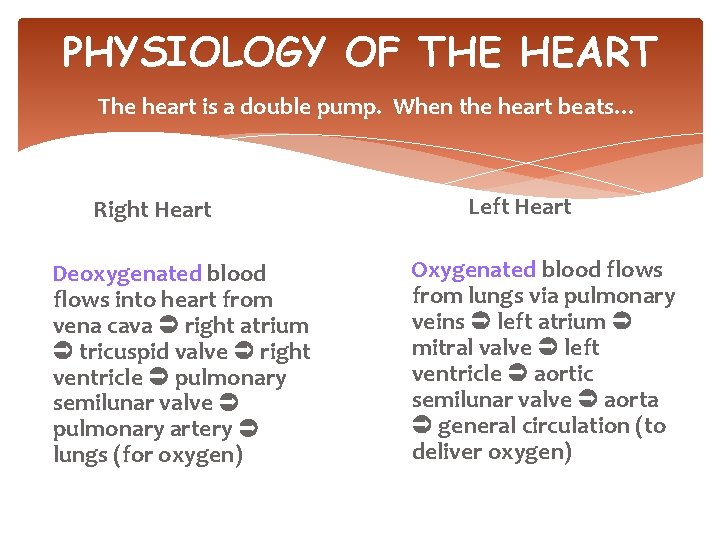 PHYSIOLOGY OF THE HEART

The heart is a double pump. When the heart beats…

Right Heart

Deoxygenated blood flows into heart from vena cava ➲ right atrium ➲ tricuspid valve ➲ right ventricle ➲ pulmonary semilunar valve ➲ pulmonary artery ➲ lungs (for oxygen)

Left Heart

Oxygenated blood flows from lungs via pulmonary veins ➲ left atrium ➲ mitral valve ➲ left ventricle ➲ aortic semilunar valve ➲ aorta ➲ general circulation (to deliver oxygen)